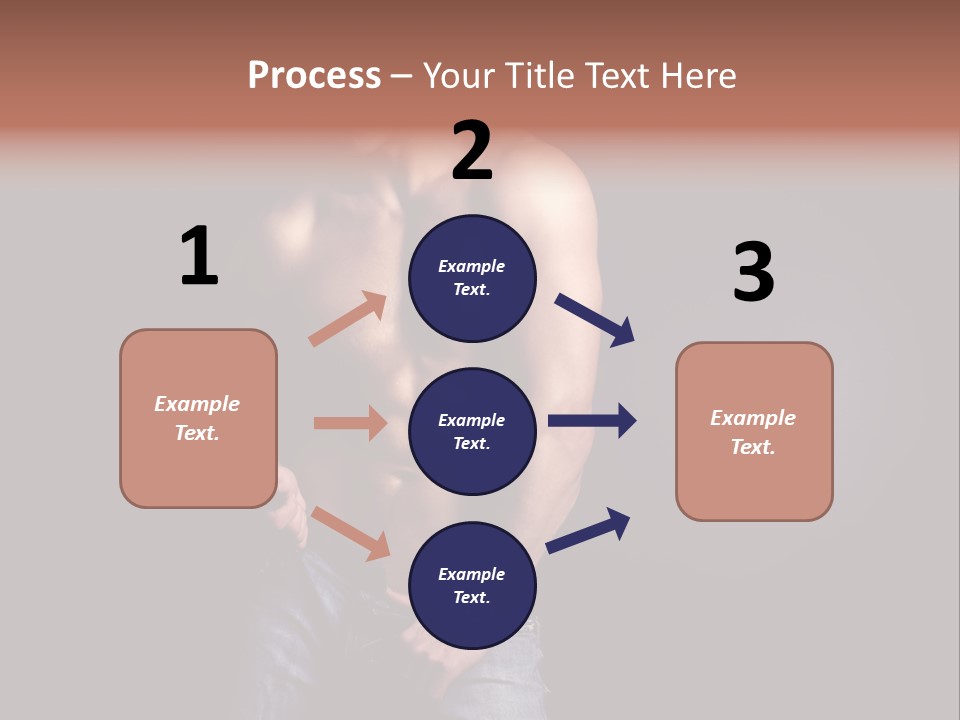 Process – Your Title Text Here

1

Example Text.

2

Example Text.

Example Text.

Example Text.

3

Example Text.